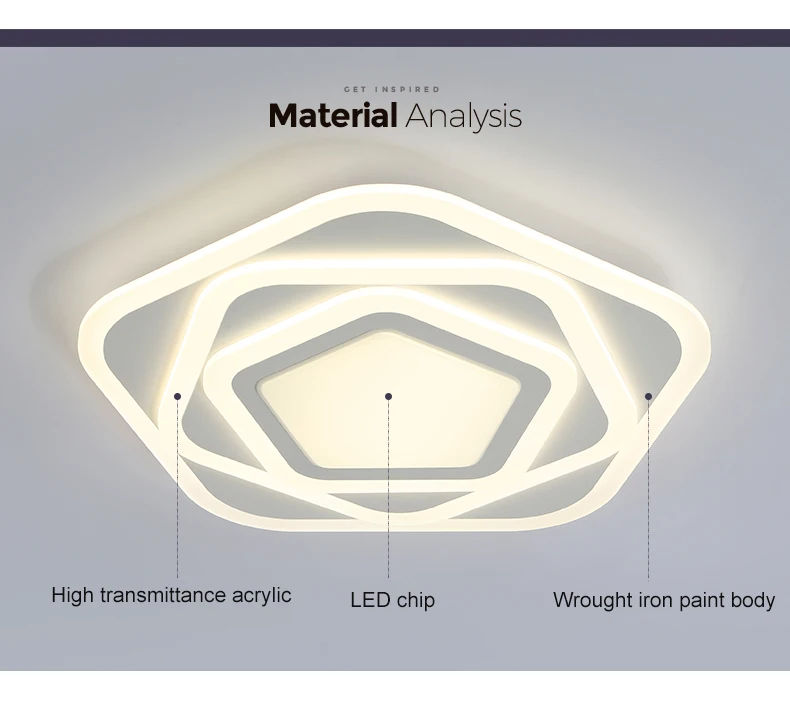 GET INSPIRED

Material Analysis

High transmittance acrylic

LED chip

Wrought iron paint body